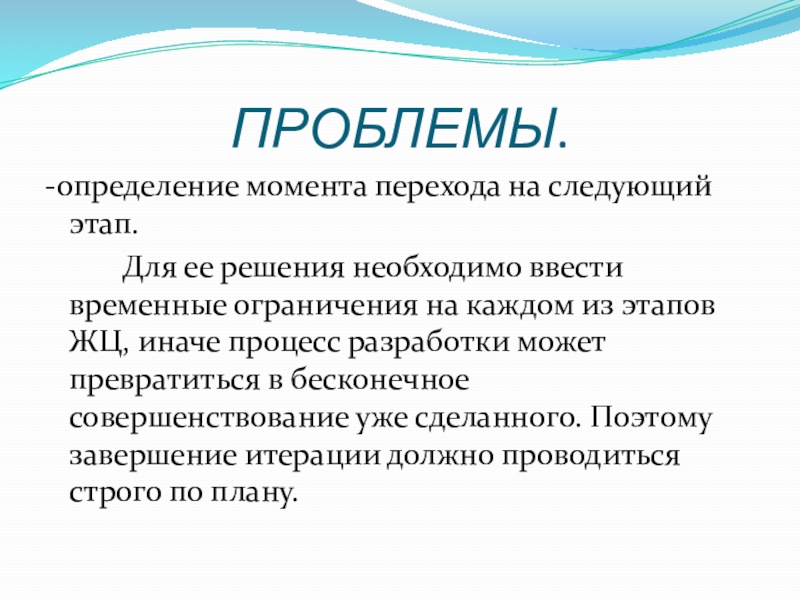 ПРОБЛЕМЫ.

-определение момента перехода на следующий этап.

Для ее решения необходимо ввести временные ограничения на каждом из этапов ЖЦ, иначе процесс разработки может превратиться в бесконечное совершенствование уже сделанного. Поэтому завершение итерации должно проводиться строго по плану.